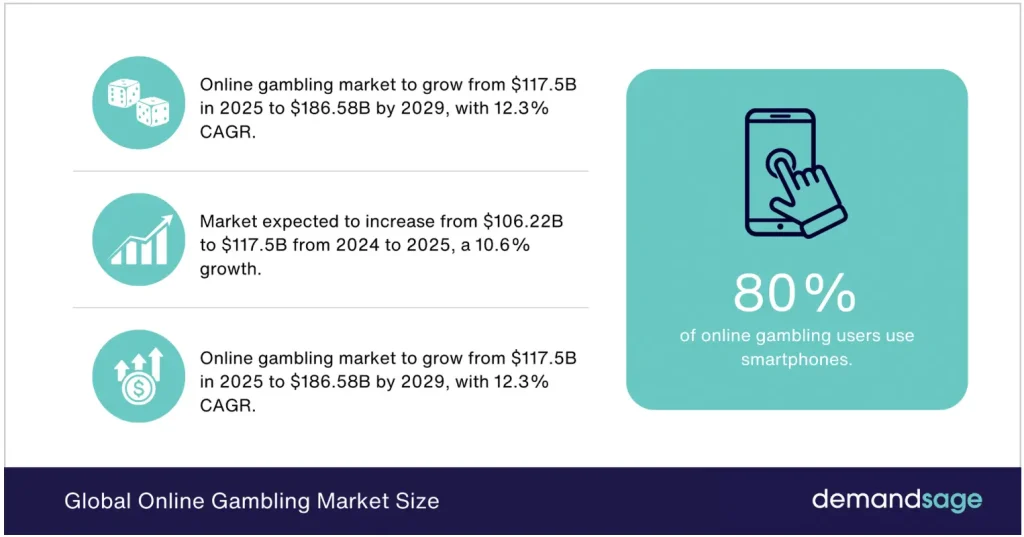 Online gambling market to grow from \$117.5B in 2025 to \$186.58B by 2029, with 12.3% CAGR.

Market expected to increase from \$106.22B to \$117.5B from 2024 to 2025, a 10.6% growth.

Online gambling market to grow from \$117.5B in 2025 to \$186.58B by 2029, with 12.3% CAGR.

80%
of online gambling users use smartphones.

Global Online Gambling Market Size

demandsage